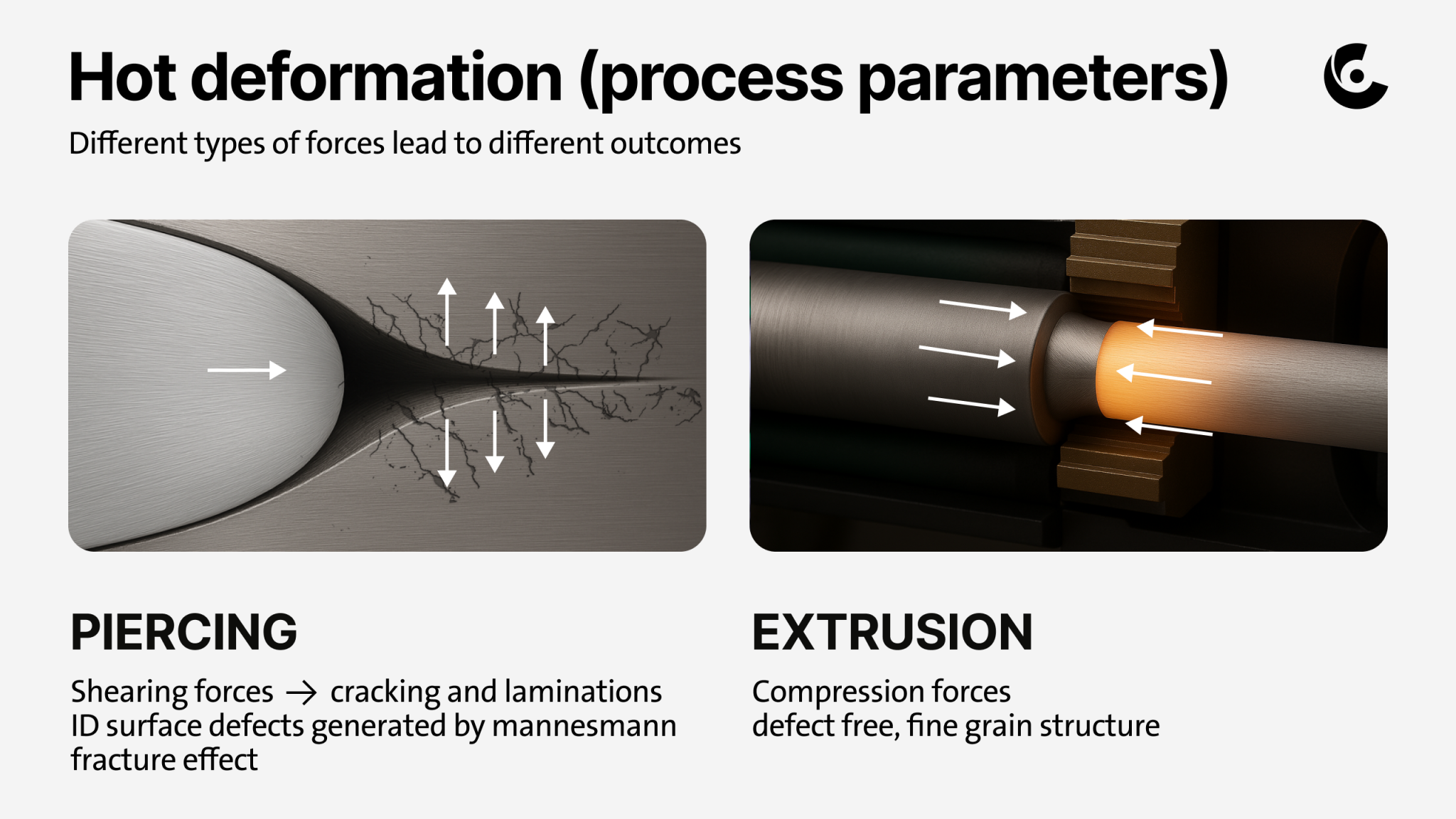 Hot deformation (process parameters)

Different types of forces lead to different outcomes

PIERCING

Shearing forces → cracking and laminations
ID surface defects generated by mannesmann fracture effect

EXTRUSION

Compression forces
defect free, fine grain structure